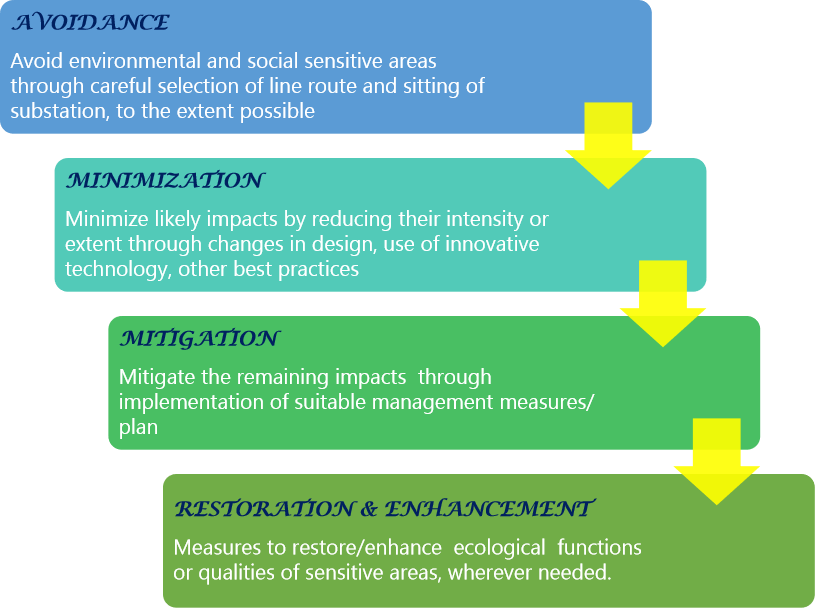 AVOIDANCE

Avoid environmental and social sensitive areas through careful selection of line route and sitting of substation, to the extent possible

MINIMIZATION

Minimize likely impacts by reducing their intensity or extent through changes in design, use of innovative technology, other best practices

MITIGATION

Mitigate the remaining impacts through implementation of suitable management measures/ plan

RESTORATION & ENHANCEMENT

Measures to restore/enhance ecological functions or qualities of sensitive areas, wherever needed.